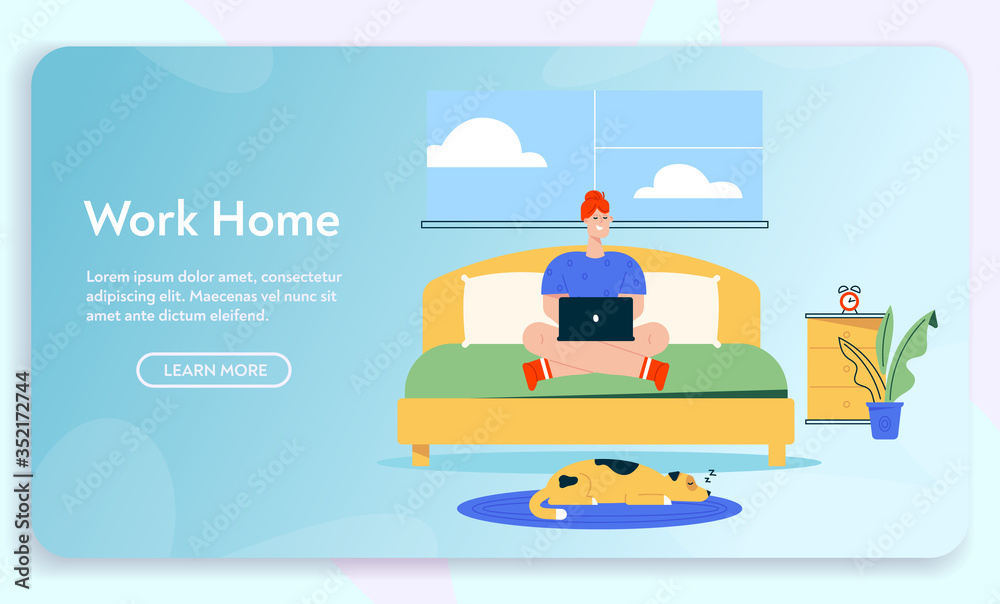 Work Home

Lorem ipsum dolor amet, consectetur adipiscing elit. Maecenas vel nunc sit amet ante dictum eleifend.

LEARN MORE

Adobe Stock | #352172744